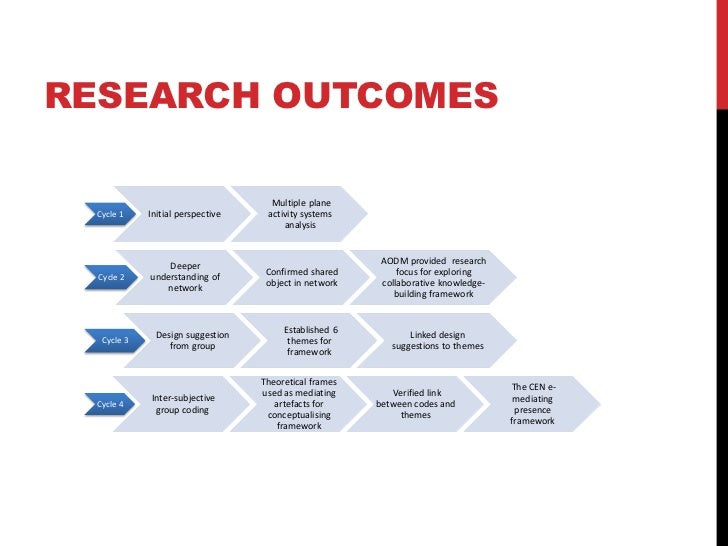 RESEARCH OUTCOMES

Cycle 1
Initial perspective
Multiple plane activity systems analysis

Cycle 2
Deeper understanding of network
Confirmed shared object in network
AODM provided research focus for exploring collaborative knowledge-building framework

Cycle 3
Design suggestion from group
Established 6 themes for framework
Linked design suggestions to themes

Cycle 4
Inter-subjective group coding
Theoretical frames used as mediating artefacts for conceptualising framework
Verified link between codes and themes
The CEN e-mediating presence framework